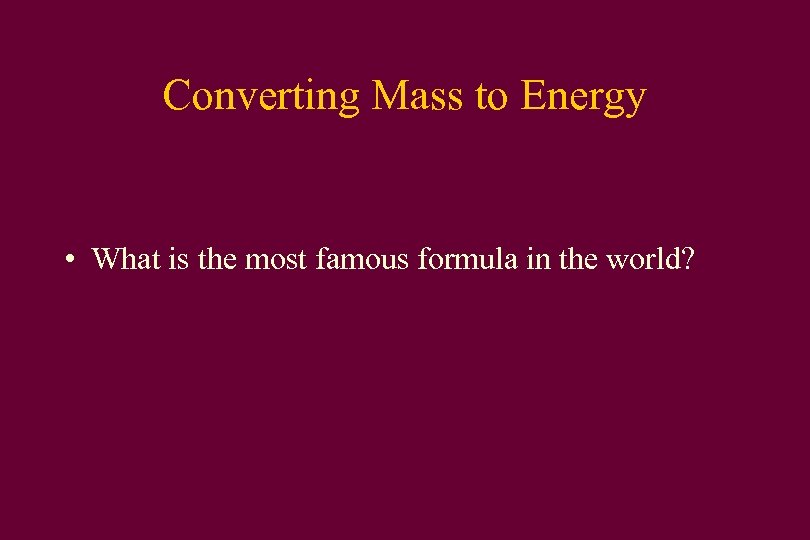 Converting Mass to Energy

• What is the most famous formula in the world?